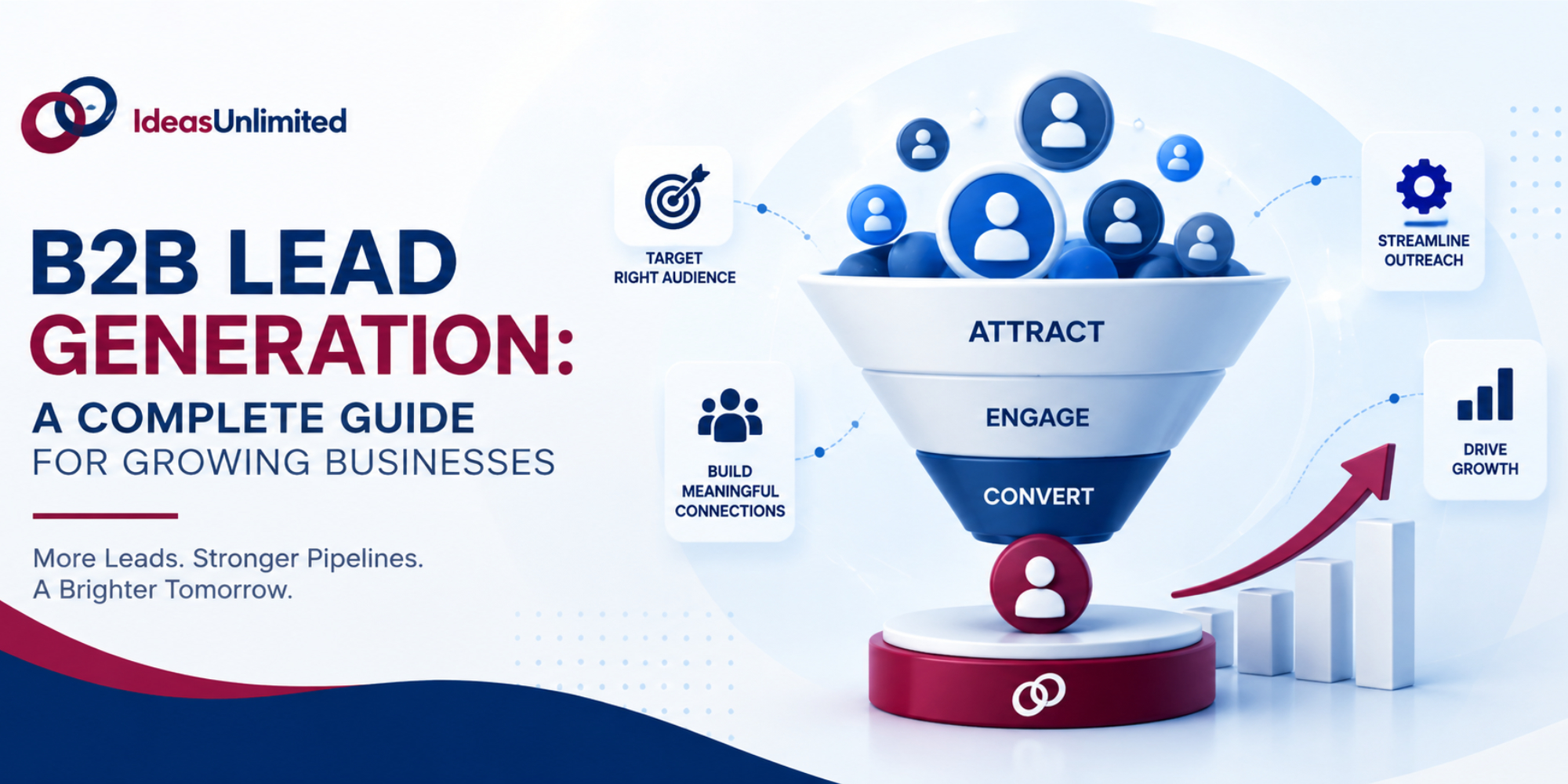 IdeasUnlimited

B2B LEAD GENERATION:

A COMPLETE GUIDE
FOR GROWING BUSINESSES

More Leads. Stronger Pipelines.
A Brighter Tomorrow.

TARGET
RIGHT AUDIENCE

BUILD
MEANINGFUL
CONNECTIONS

ATTRACT

ENGAGE

CONVERT

STREAMLINE
OUTREACH

DRIVE
GROWTH